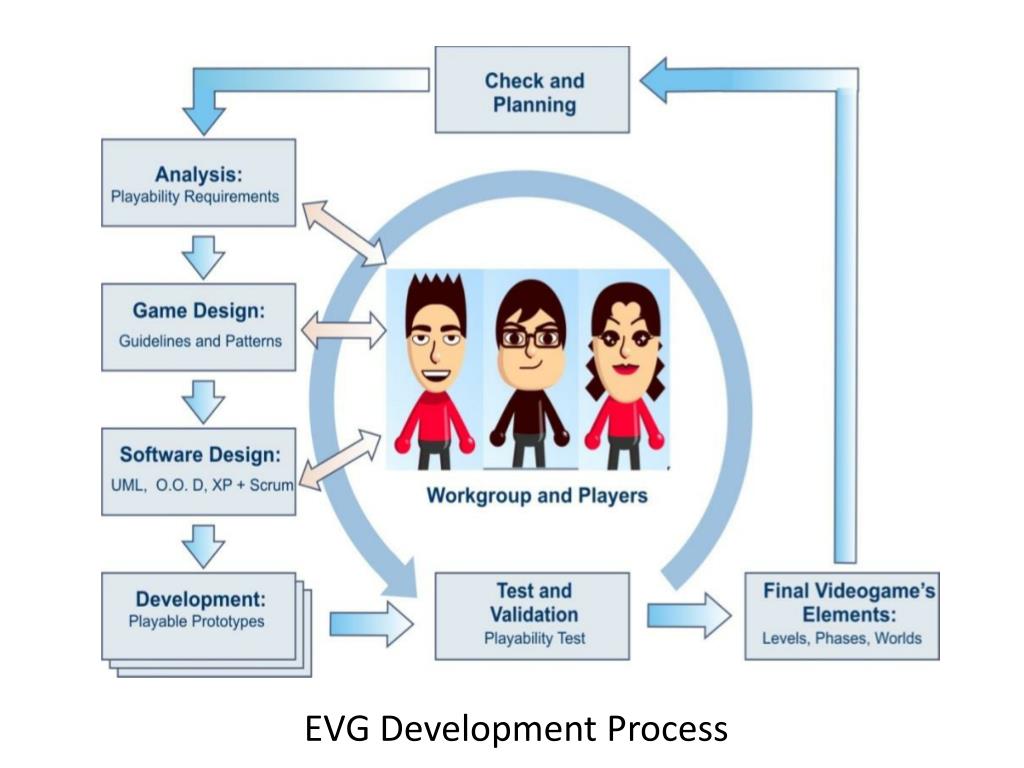 Check and Planning

Analysis:
Playability Requirements

Game Design:
Guidelines and Patterns

Software Design:
UML, O.O. D, XP + Scrum

Development:
Playable Prototypes

Workgroup and Players

Test and Validation
Playability Test

Final Videogame's Elements:
Levels, Phases, Worlds

EVG Development Process